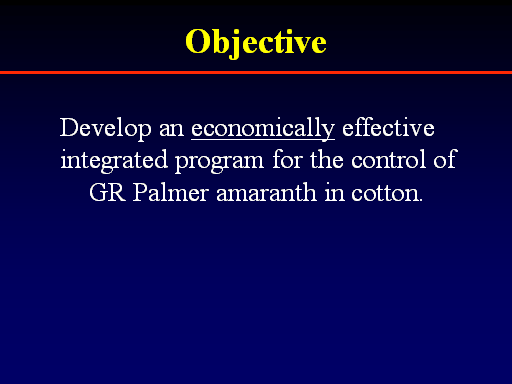 Objective

Develop an economically effective integrated program for the control of GR Palmer amaranth in cotton.